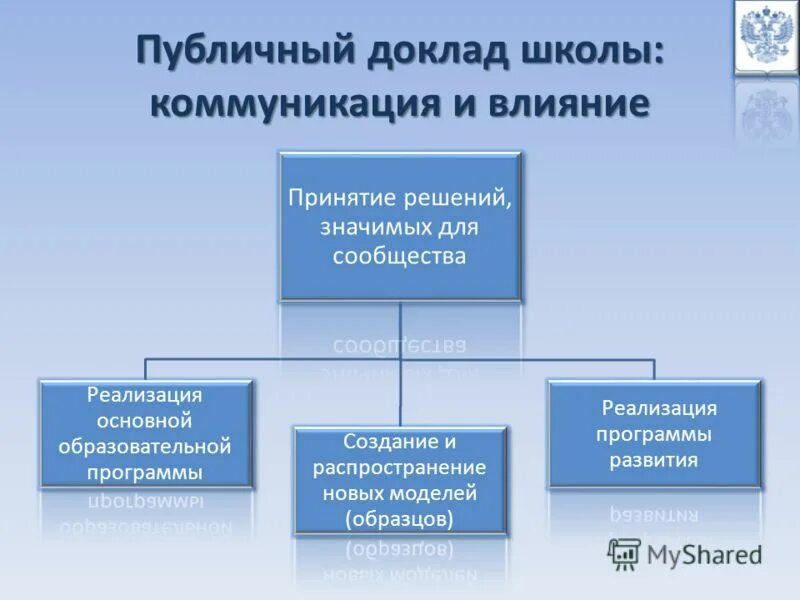 Публичный доклад школы: коммуникация и влияние

Принятие решений, значимых для сообщества

Реализация основной образовательной программы

Создание и распространение новых моделей (образцов)

Реализация программы развития

MyShared